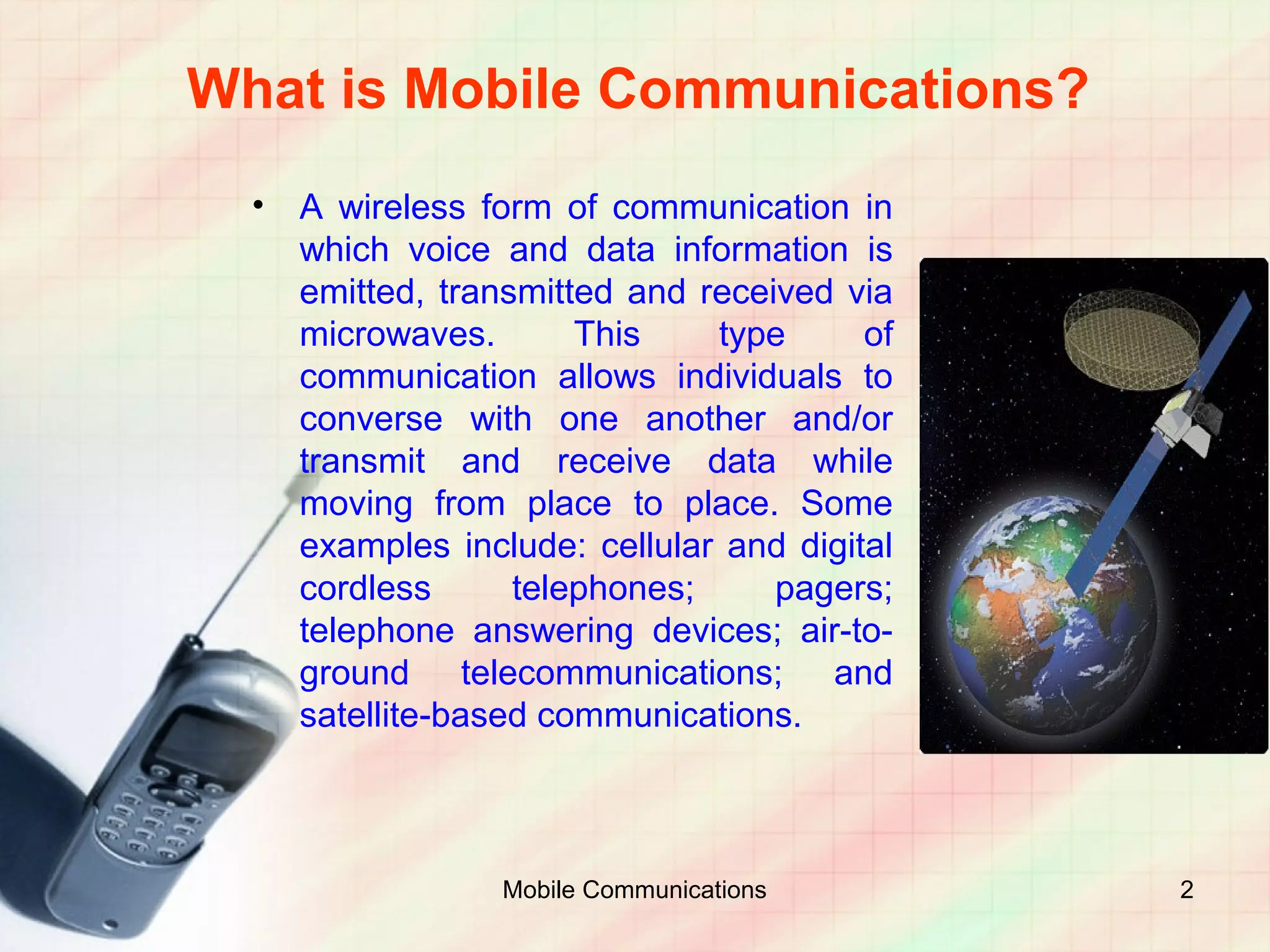 What is Mobile Communications?

• A wireless form of communication in which voice and data information is emitted, transmitted and received via microwaves. This type of communication allows individuals to converse with one another and/or transmit and receive data while moving from place to place. Some examples include: cellular and digital cordless telephones; pagers; telephone answering devices; air-to-ground telecommunications; and satellite-based communications.

Mobile Communications

2